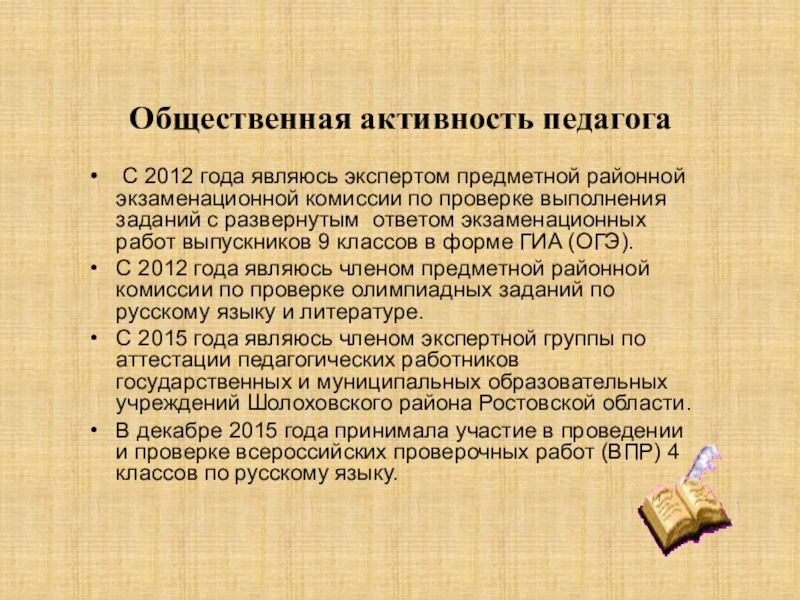 Общественная активность педагога

• С 2012 года являюсь экспертом предметной районной экзаменационной комиссии по проверке выполнения заданий с развернутым ответом экзаменационных работ выпускников 9 классов в форме ГИА (ОГЭ).
• С 2012 года являюсь членом предметной районной комиссии по проверке олимпиадных заданий по русскому языку и литературе.
• С 2015 года являюсь членом экспертной группы по аттестации педагогических работников государственных и муниципальных образовательных учреждений Шолоховского района Ростовской области.
• В декабре 2015 года принимала участие в проведении и проверке всероссийских проверочных работ (ВПР) 4 классов по русскому языку.